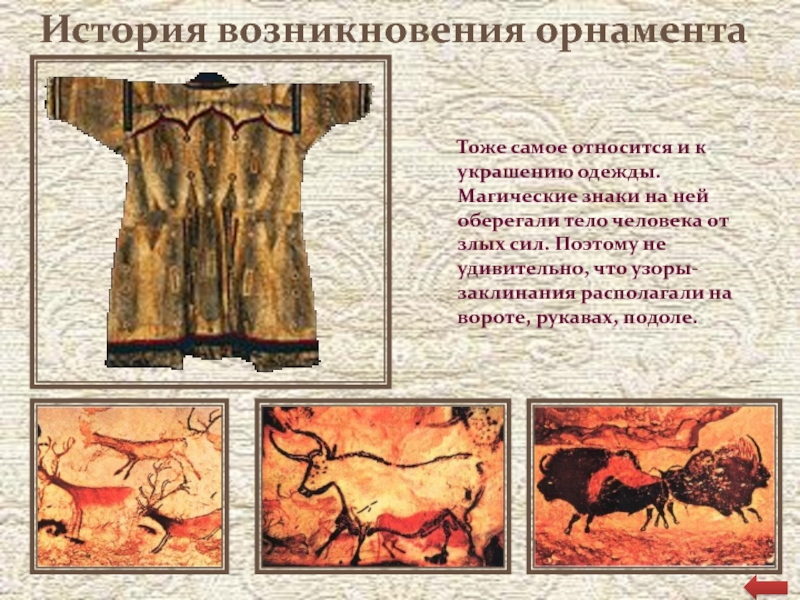 История возникновения орнамента

Тоже самое относится и к украшению одежды. Магические знаки на ней оберегали тело человека от злых сил. Поэтому не удивительно, что узоры-заклинания располагали на вороте, рукавах, подоле.